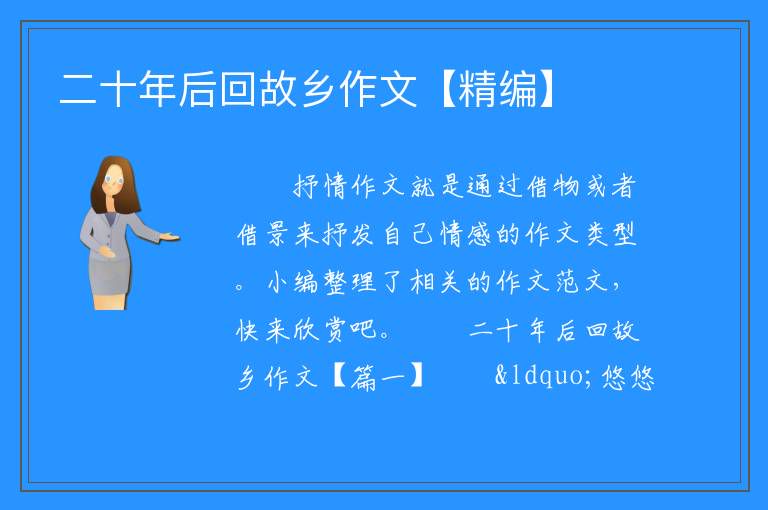 二十年后回故乡作文【精编】

抒情作文就是通过借物或者借景来抒发自己情感的作文类型。小编整理了相关的作文范文，快来欣赏吧。　　二十年后回故乡作文【篇一】　　&ldquo;悠悠